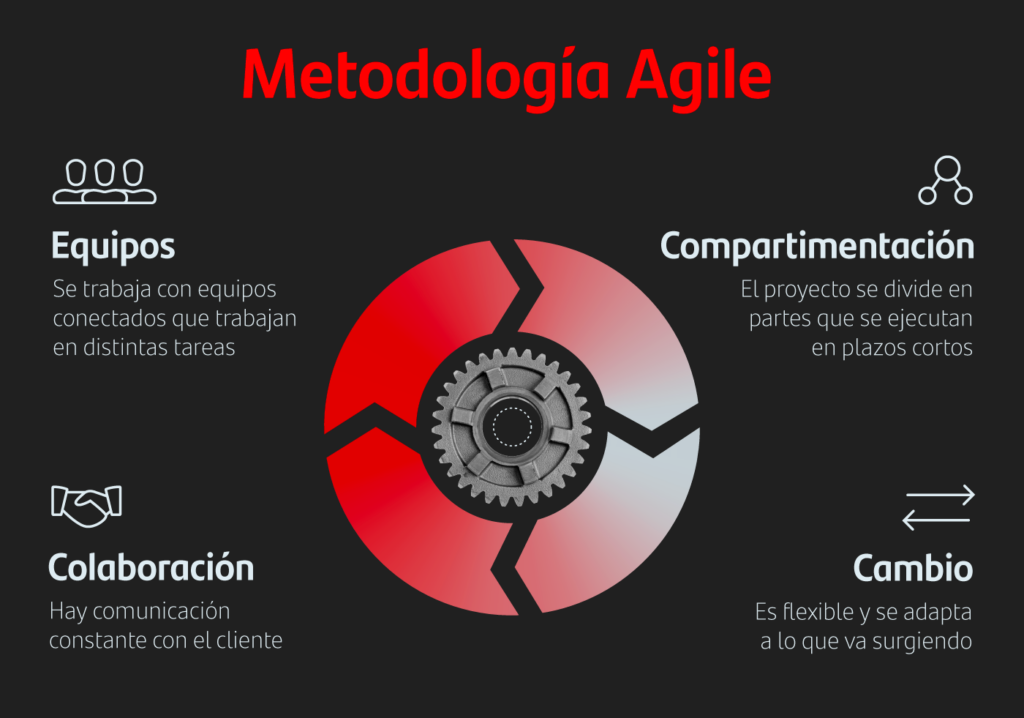 Metodología Agile

Equipos

Se trabaja con equipos conectados que trabajan en distintas tareas

Compartimentación

El proyecto se divide en partes que se ejecutan en plazos cortos

Colaboración

Hay comunicación constante con el cliente

Cambio

Es flexible y se adapta a lo que va surgiendo